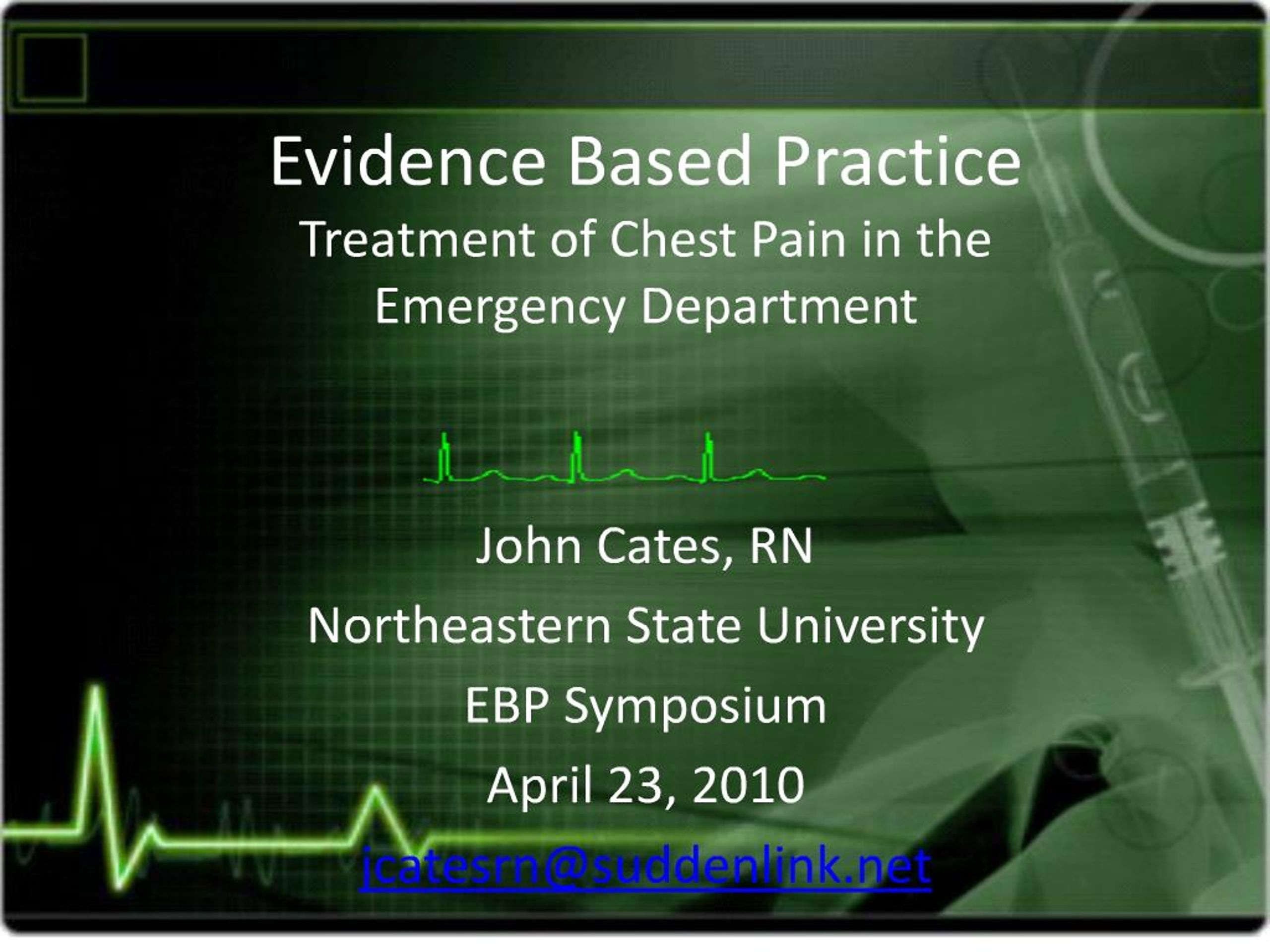 Evidence Based Practice
Treatment of Chest Pain in the Emergency Department

John Cates, RN

Northeastern State University

EBP Symposium

April 23, 2010

jcatesrn@suddenlink.net